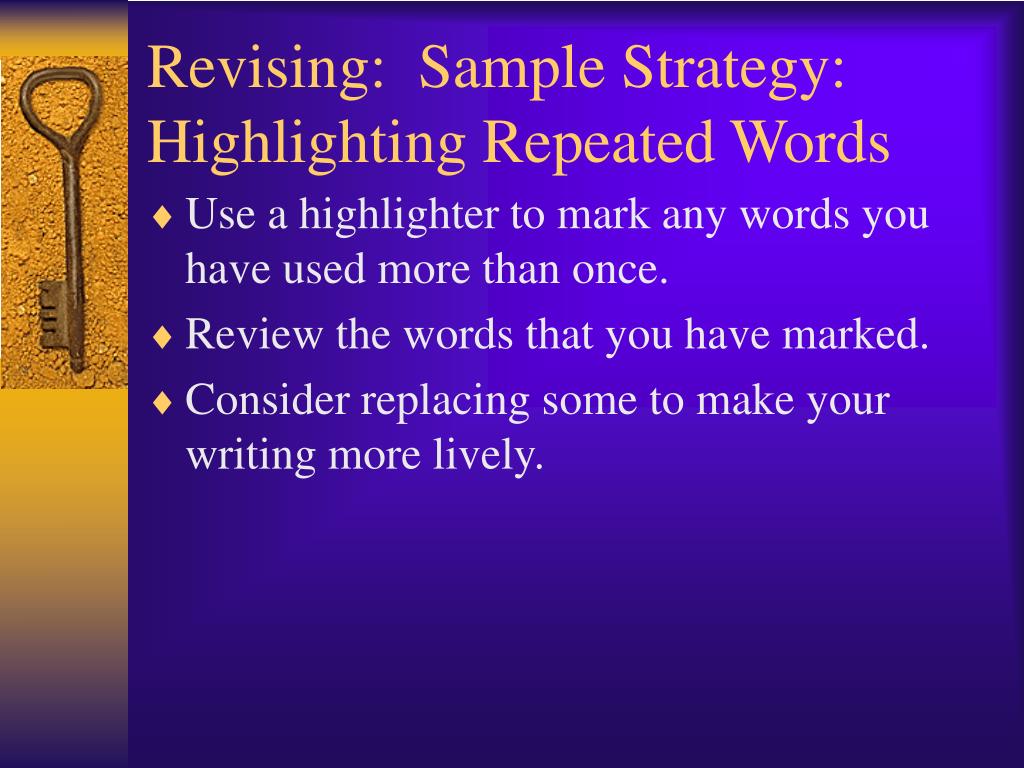 Revising:  Sample Strategy: Highlighting Repeated Words

♦ Use a highlighter to mark any words you have used more than once.

♦ Review the words that you have marked.

♦ Consider replacing some to make your writing more lively.